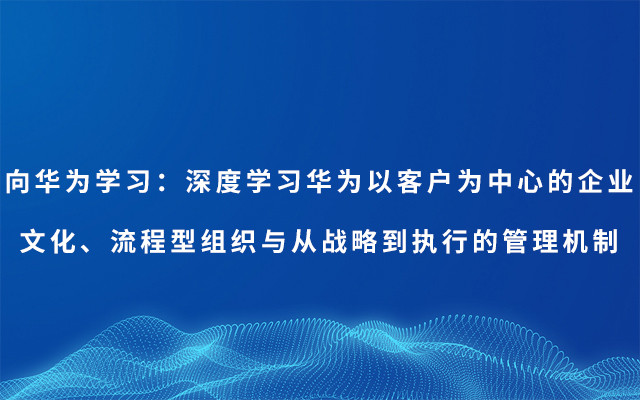 向华为学习：深度学习华为以客户为中心的企业文化、流程型组织与从战略到执行的管理机制